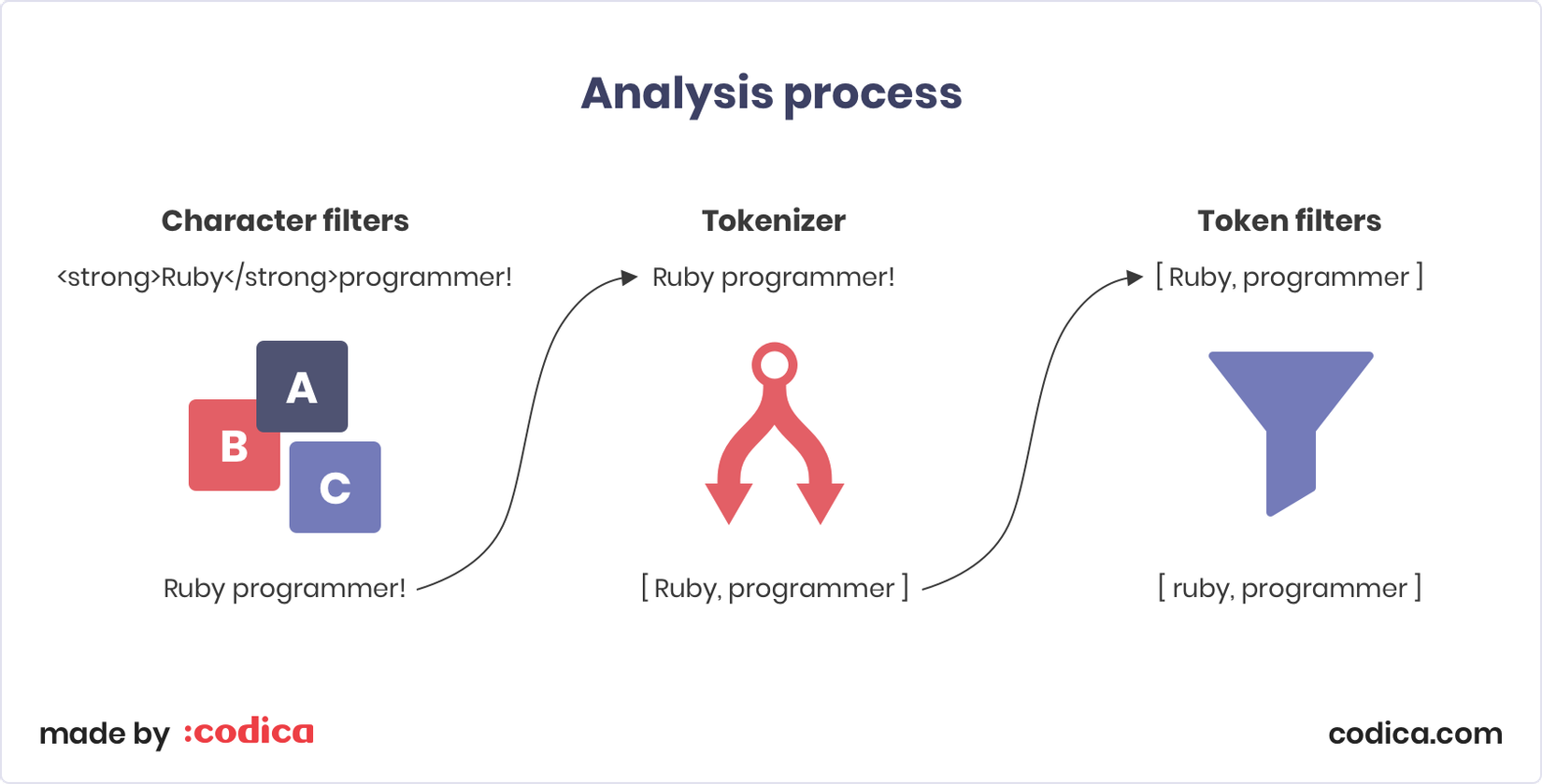 Analysis process

Character filters

<strong>Ruby</strong>programmer!

A
B
C

Ruby programmer!

Tokenizer

Ruby programmer!

[ Ruby, programmer ]

Token filters

[ Ruby, programmer ]

[ ruby, programmer ]

made by :codica

codica.com